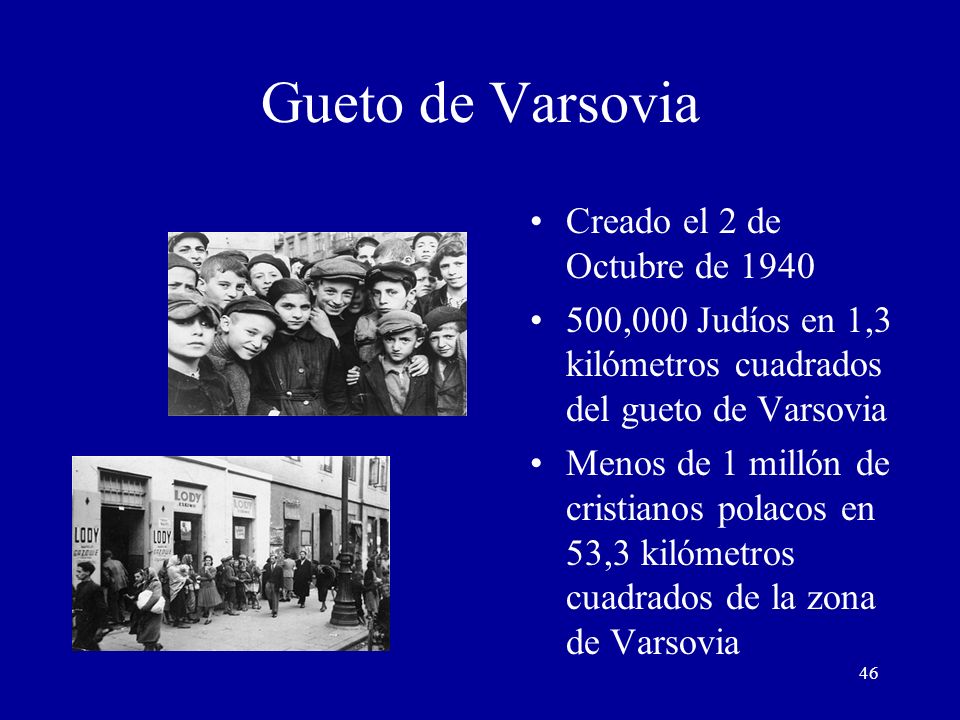 Gueto de Varsovia

LODY

LODY

LODY

LODY

• Creado el 2 de Octubre de 1940

• 500,000 Judíos en 1,3 kilómetros cuadrados del gueto de Varsovia

• Menos de 1 millón de cristianos polacos en 53,3 kilómetros cuadrados de la zona de Varsovia

46